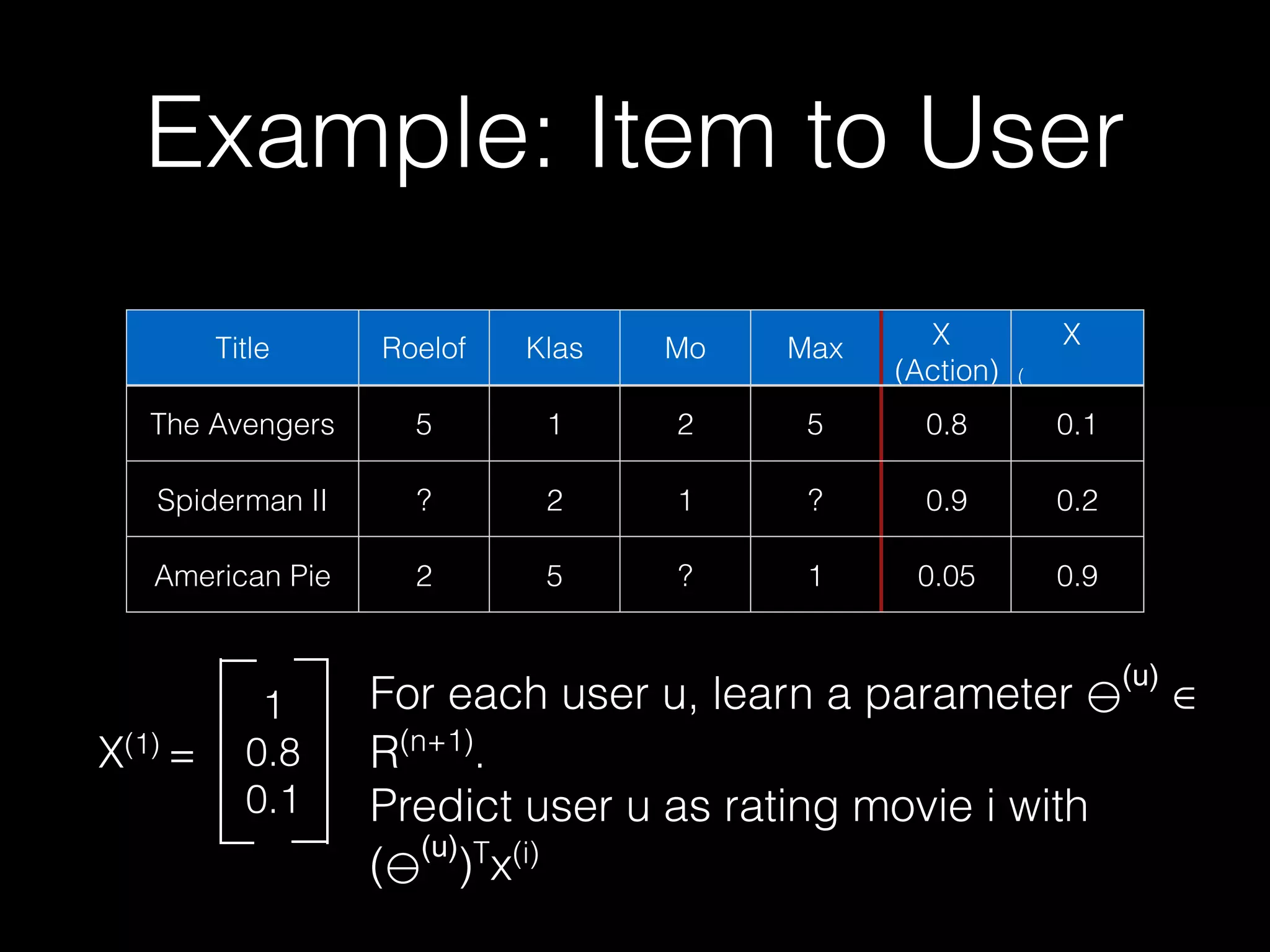 Example: Item to User

| Title | Roelof | Klas | Mo | Max | X (Action) | X ( |
|---|---|---|---|---|---|---|
| The Avengers | 5 | 1 | 2 | 5 | 0.8 | 0.1 |
| Spiderman II | ? | 2 | 1 | ? | 0.9 | 0.2 |
| American Pie | 2 | 5 | ? | 1 | 0.05 | 0.9 |

$X^{(1)} = \begin{bmatrix} 1 \\ 0.8 \\ 0.1 \end{bmatrix}$

For each user u, learn a parameter $\ominus^{(u)} \in R^{(n+1)}$.
Predict user u as rating movie i with $(\ominus^{(u)})^T x^{(i)}$